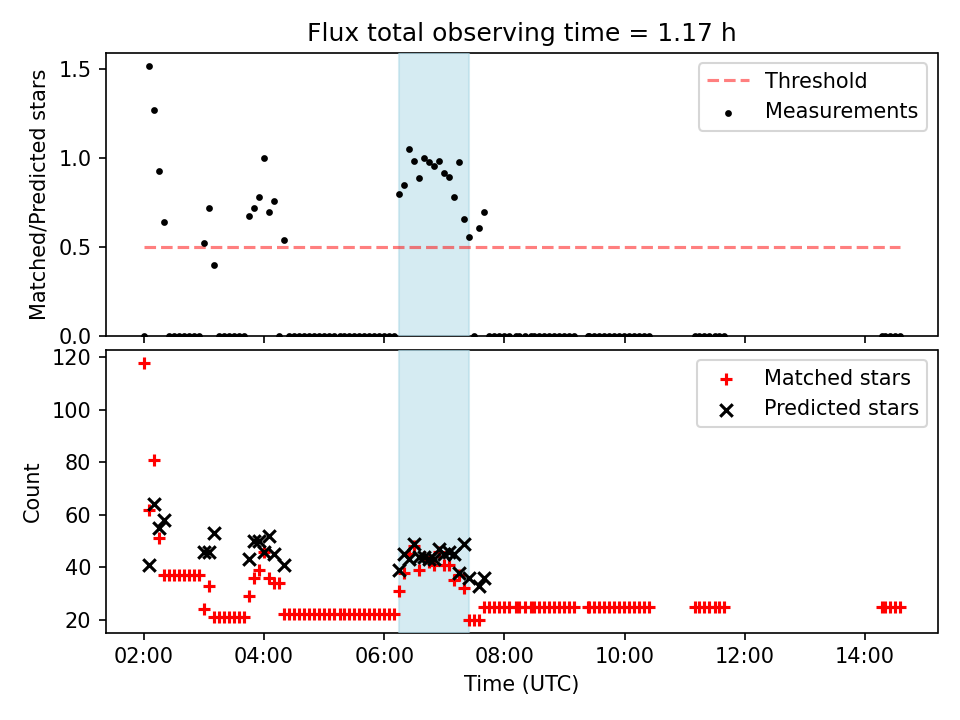 Flux total observing time = 1.17 h

Matched/Predicted stars

1.5
1.0
0.5
0.0

Threshold
Measurements

Count

120
100
80
60
40
20

Matched stars
Predicted stars

02:00
04:00
06:00
08:00
10:00
12:00
14:00

Time (UTC)